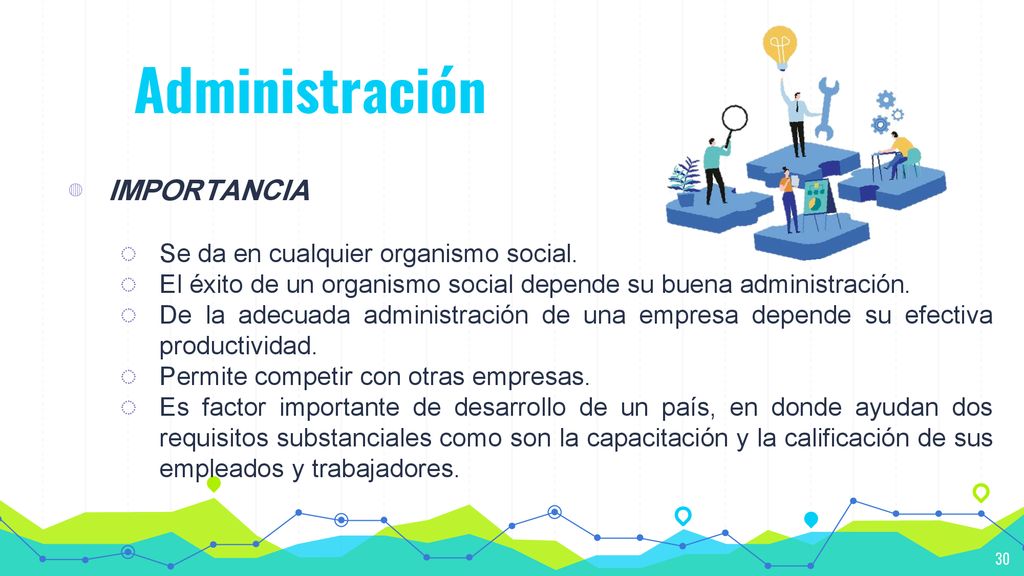 Administración

IMPORTANCIA

Se da en cualquier organismo social.
El éxito de un organismo social depende su buena administración.
De la adecuada administración de una empresa depende su efectiva productividad.
Permite competir con otras empresas.
Es factor importante de desarrollo de un país, en donde ayudan dos requisitos substanciales como son la capacitación y la calificación de sus empleados y trabajadores.

30